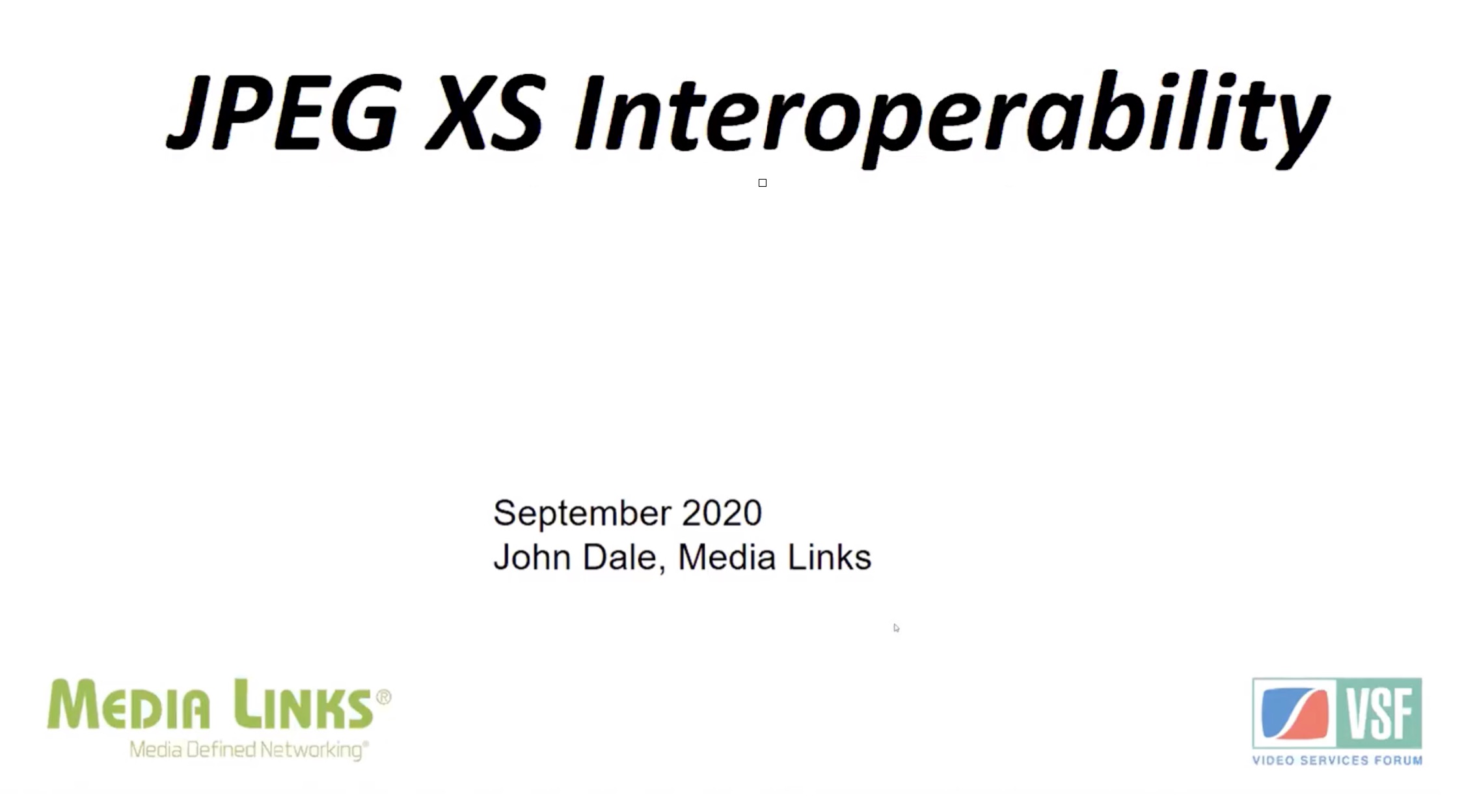 JPEG XS Interoperability

September 2020
John Dale, Media Links

MEDIA LINKS®
Media Defined Networking®

VSF
VIDEO SERVICES FORUM